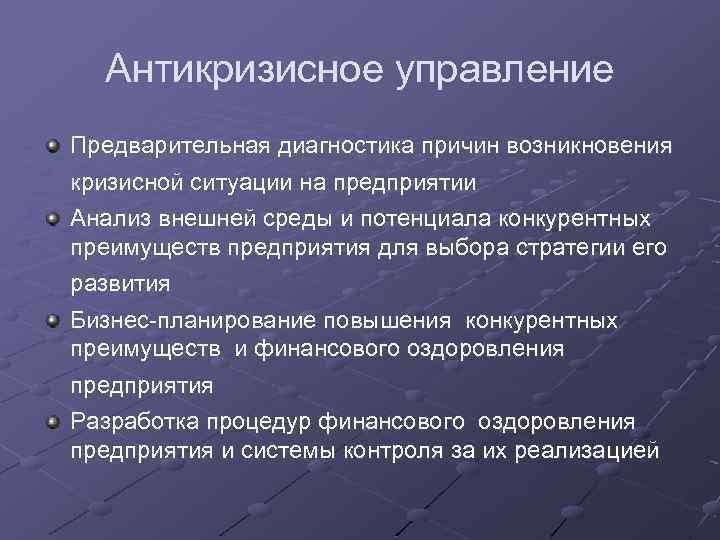 Антикризисное управление

Предварительная диагностика причин возникновения кризисной ситуации на предприятии

Анализ внешней среды и потенциала конкурентных преимуществ предприятия для выбора стратегии его развития

Бизнес-планирование повышения  конкурентных преимуществ  и финансового оздоровления предприятия

Разработка процедур финансового  оздоровления предприятия и системы контроля за их реализацией